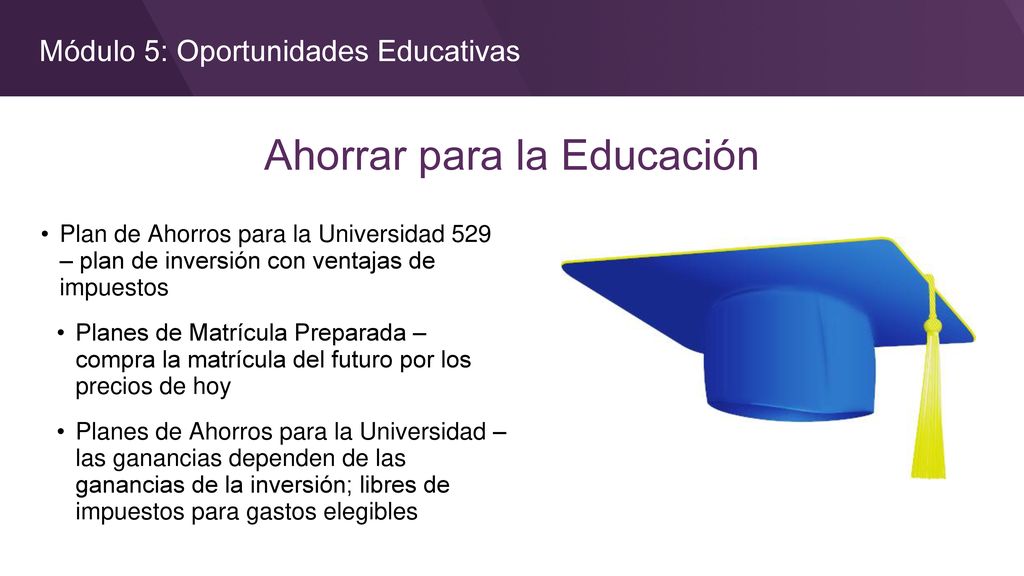 Módulo 5: Oportunidades Educativas

Ahorrar para la Educación

• Plan de Ahorros para la Universidad 529 – plan de inversión con ventajas de impuestos

• Planes de Matrícula Preparada – compra la matrícula del futuro por los precios de hoy

• Planes de Ahorros para la Universidad – las ganancias dependen de las ganancias de la inversión; libres de impuestos para gastos elegibles